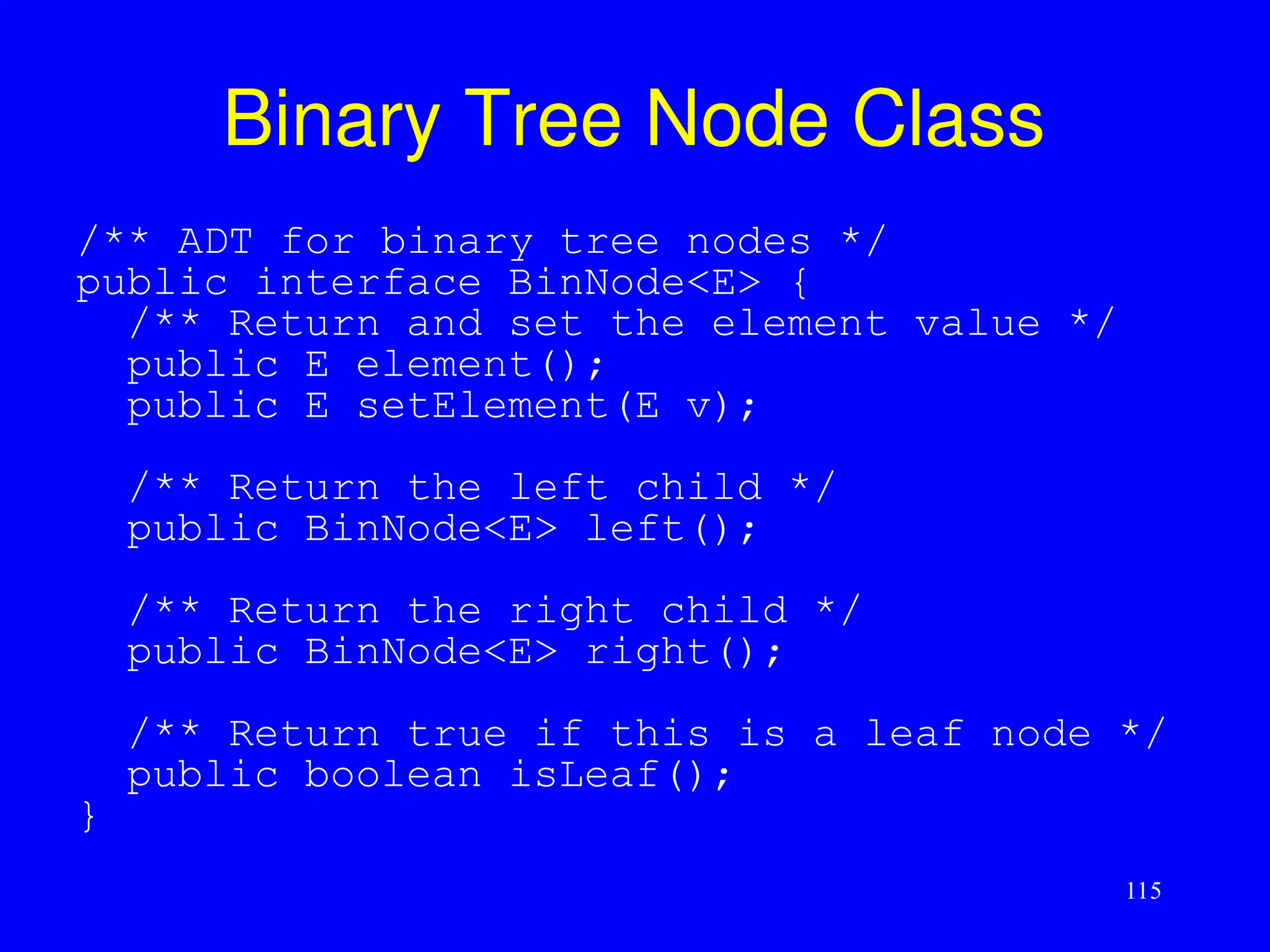 Binary Tree Node Class

/** ADT for binary tree nodes */
public interface BinNode<E> {
  /** Return and set the element value */
  public E element();
  public E setElement(E v);

  /** Return the left child */
  public BinNode<E> left();

  /** Return the right child */
  public BinNode<E> right();

  /** Return true if this is a leaf node */
  public boolean isLeaf();
}

115